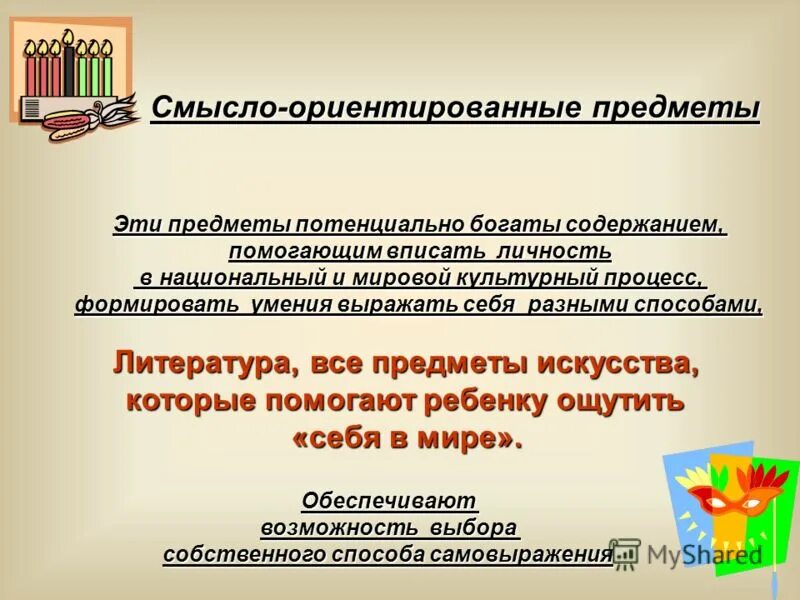 Смысло-ориентированные предметы

Эти предметы потенциально богаты содержанием, помогающим вписать личность в национальный и мировой культурный процесс, формировать умения выражать себя разными способами,

Литература, все предметы искусства, которые помогают ребенку ощутить «себя в мире».

Обеспечивают возможность выбора собственного способа самовыражения

MyShared